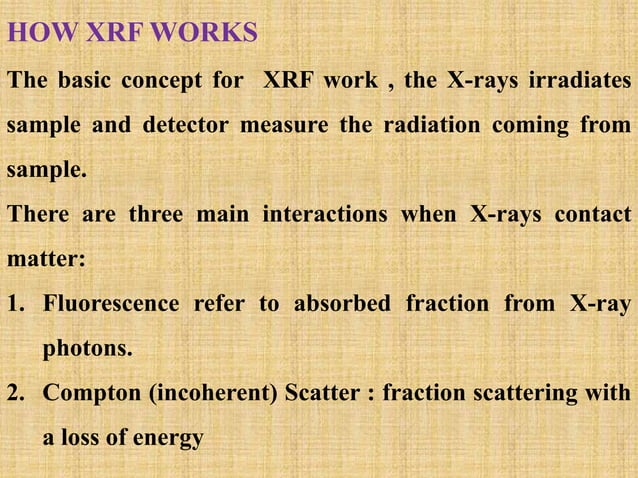 HOW XRF WORKS

The basic concept for XRF work , the X-rays irradiates sample and detector measure the radiation coming from sample.

There are three main interactions when X-rays contact matter:

1. Fluorescence refer to absorbed fraction from X-ray photons.

2. Compton (incoherent) Scatter : fraction scattering with a loss of energy